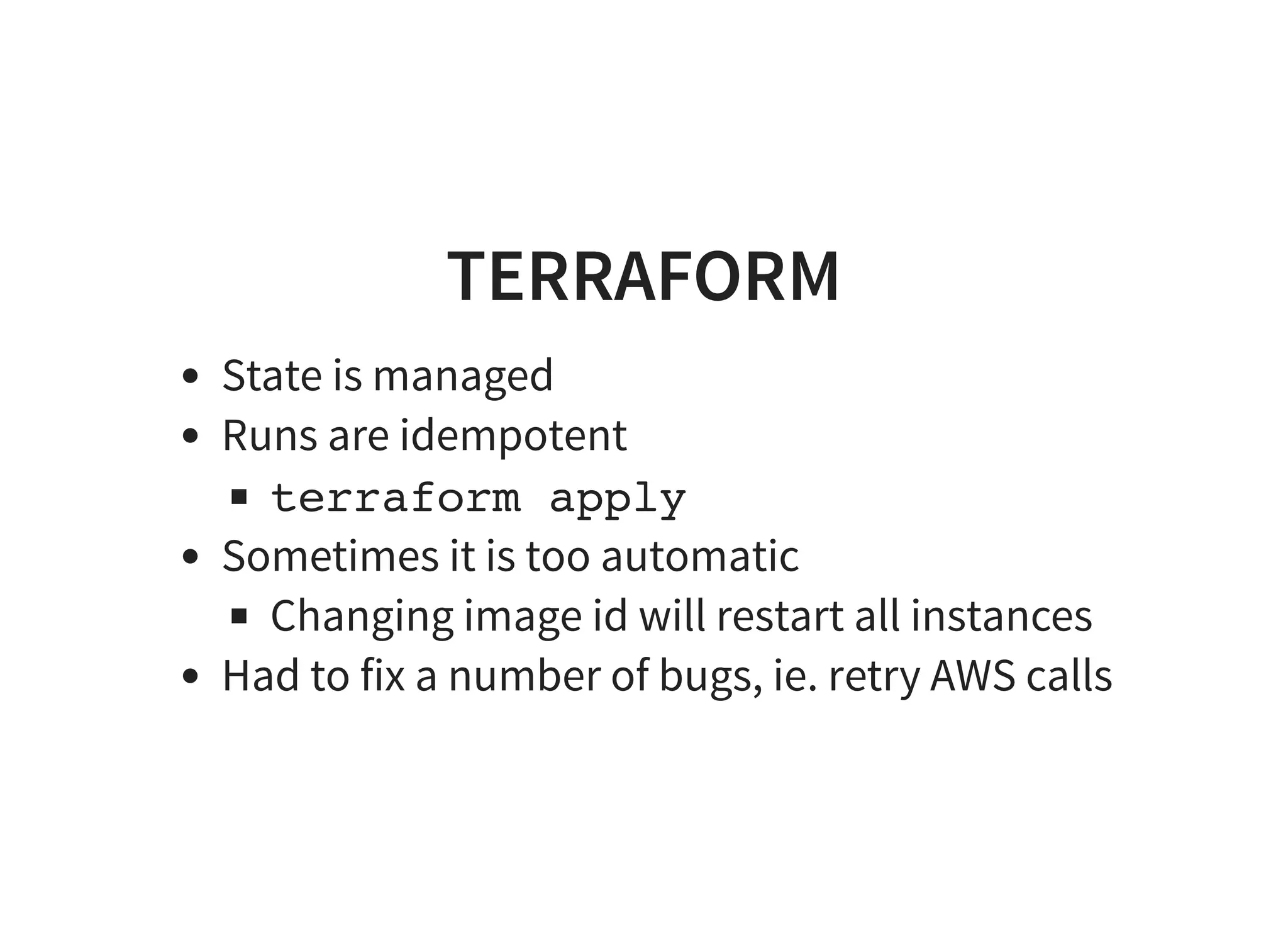 TERRAFORM

- State is managed
- Runs are idempotent
  - terraform apply
- Sometimes it is too automatic
  - Changing image id will restart all instances
- Had to fix a number of bugs, ie. retry AWS calls